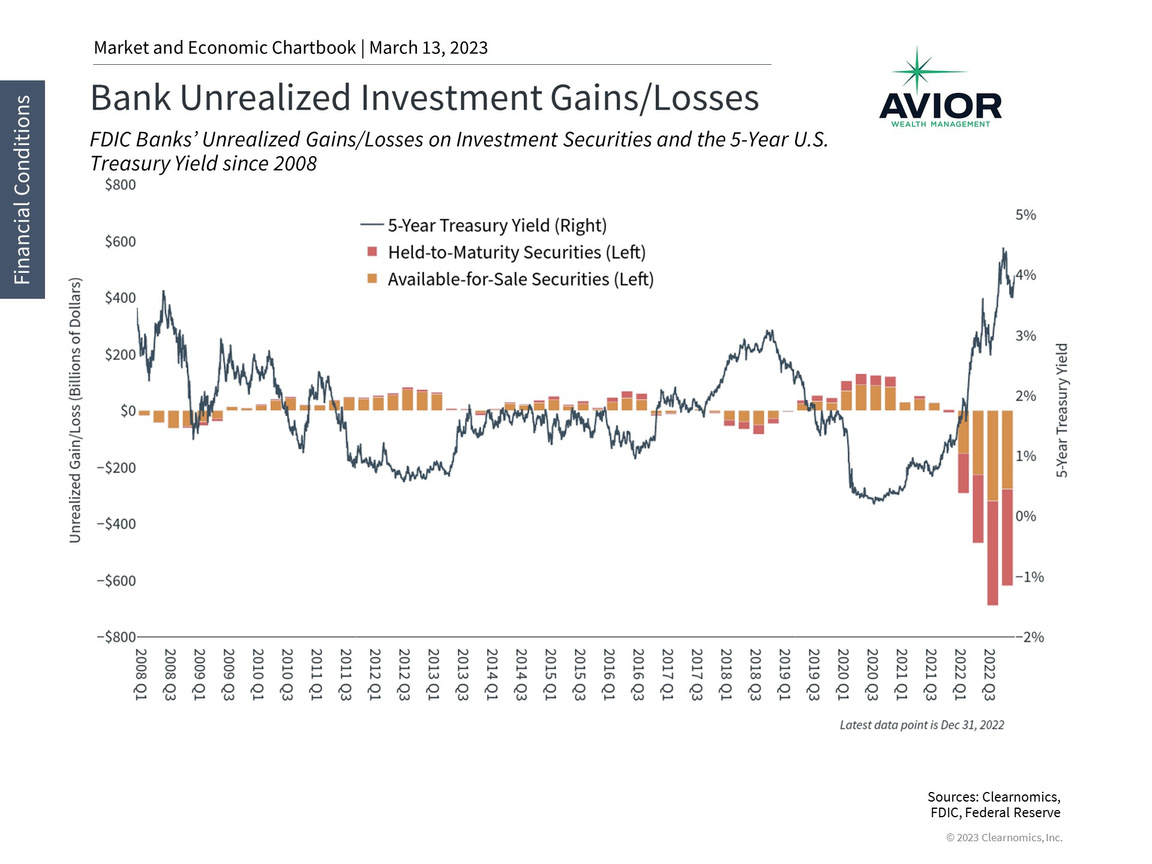 Financial Conditions

Market and Economic Chartbook | March 13, 2023

Bank Unrealized Investment Gains/Losses

AVIOR
WEALTH MANAGEMENT

FDIC Banks' Unrealized Gains/Losses on Investment Securities and the 5-Year U.S. Treasury Yield since 2008

5-Year Treasury Yield (Right)
Held-to-Maturity Securities (Left)
Available-for-Sale Securities (Left)

Unrealized Gain/Loss (Billions of Dollars)

$800
$600
$400
$200
$0
−$200
−$400
−$600
−$800

5-Year Treasury Yield

5%
4%
3%
2%
1%
0%
−1%
−2%

2008 Q1
2008 Q3
2009 Q1
2009 Q3
2010 Q1
2010 Q3
2011 Q1
2011 Q3
2012 Q1
2012 Q3
2013 Q1
2013 Q3
2014 Q1
2014 Q3
2015 Q1
2015 Q3
2016 Q1
2016 Q3
2017 Q1
2017 Q3
2018 Q1
2018 Q3
2019 Q1
2019 Q3
2020 Q1
2020 Q3
2021 Q1
2021 Q3
2022 Q1
2022 Q3

Latest data point is Dec 31, 2022

Sources: Clearnomics, FDIC, Federal Reserve

© 2023 Clearnomics, Inc.